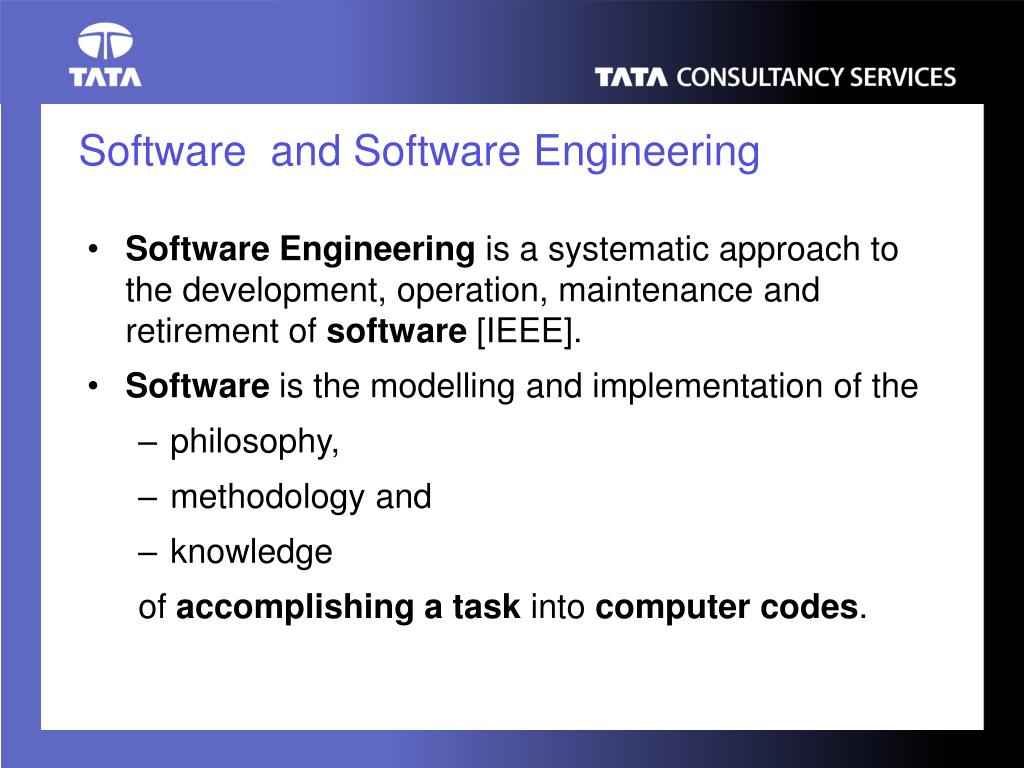 TATA

TATA CONSULTANCY SERVICES

Software  and Software Engineering

• Software Engineering is a systematic approach to the development, operation, maintenance and retirement of software [IEEE].
• Software is the modelling and implementation of the
– philosophy,
– methodology and
– knowledge
of accomplishing a task into computer codes.